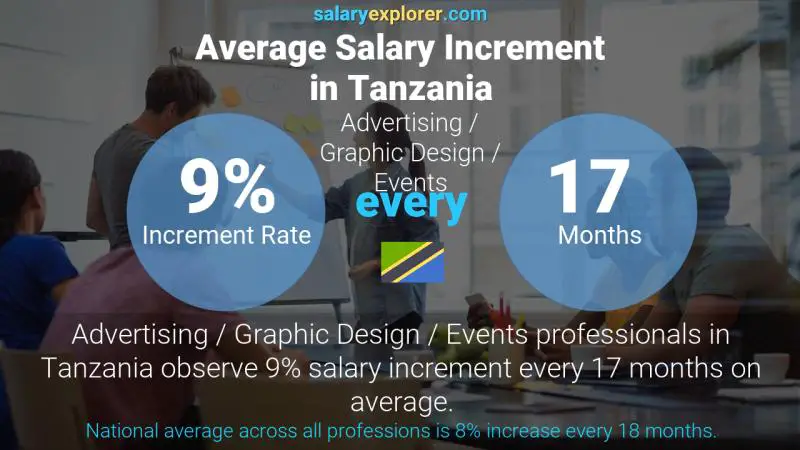 salaryexplorer.com

Average Salary Increment in Tanzania

Advertising / Graphic Design / Events

9%
Increment Rate

every

17
Months

Advertising / Graphic Design / Events professionals in Tanzania observe 9% salary increment every 17 months on average.

National average across all professions is 8% increase every 18 months.